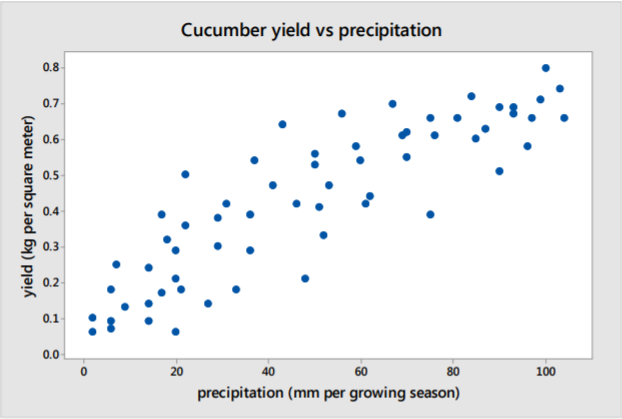 Cucumber yield vs precipitation

yield (kg per square meter)

0.8
0.7
0.6
0.5
0.4
0.3
0.2
0.1
0.0

0
20
40
60
80
100

precipitation (mm per growing season)